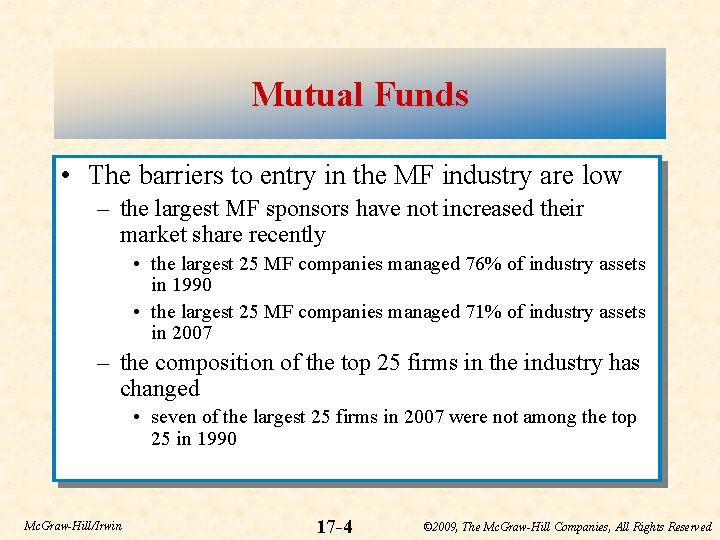 Mutual Funds

• The barriers to entry in the MF industry are low
  – the largest MF sponsors have not increased their market share recently
    • the largest 25 MF companies managed 76% of industry assets in 1990
    • the largest 25 MF companies managed 71% of industry assets in 2007
  – the composition of the top 25 firms in the industry has changed
    • seven of the largest 25 firms in 2007 were not among the top 25 in 1990

McGraw-Hill/Irwin

17-4

©2009, The McGraw-Hill Companies, All Rights Reserved